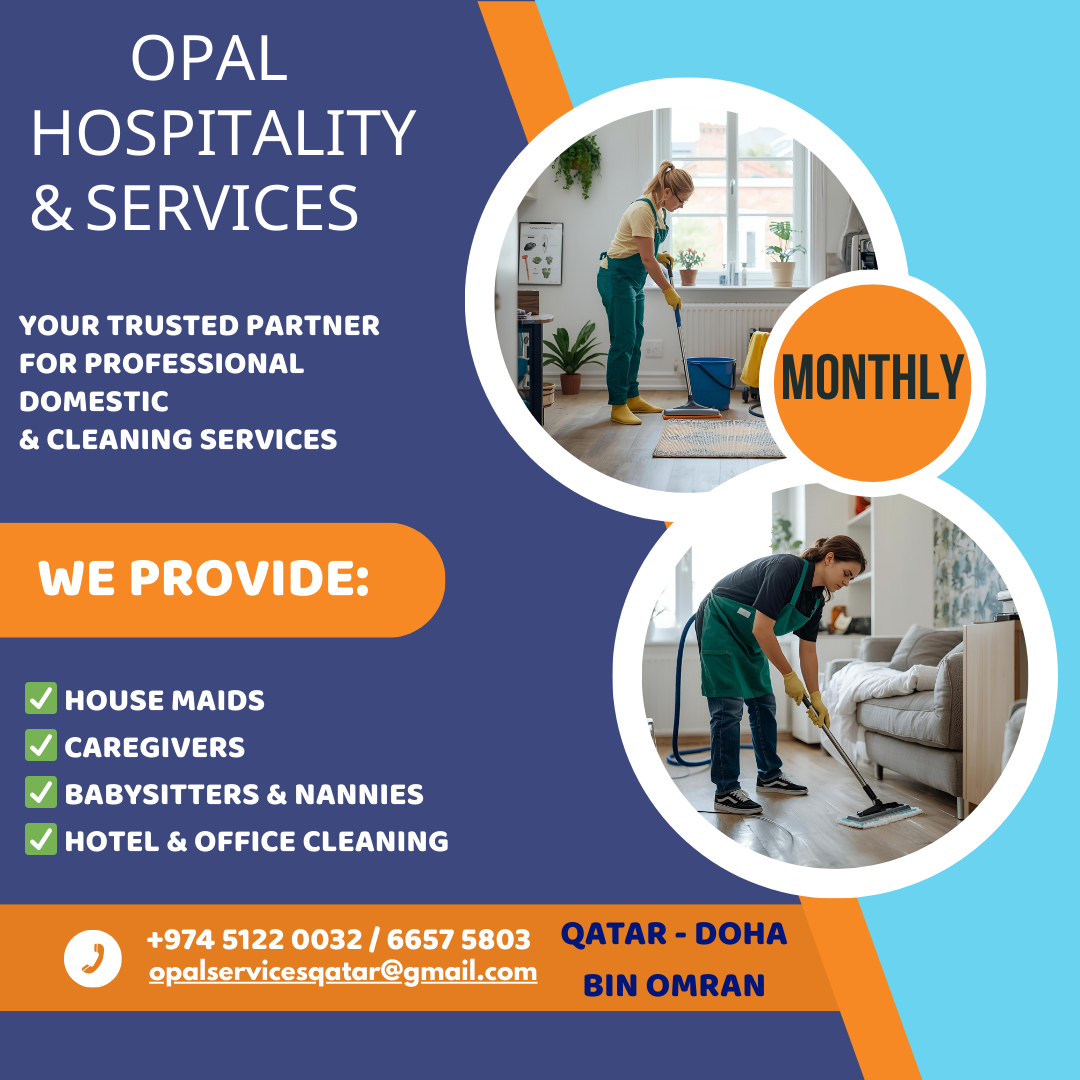 OPAL HOSPITALITY & SERVICES

YOUR TRUSTED PARTNER FOR PROFESSIONAL DOMESTIC & CLEANING SERVICES

MONTHLY

WE PROVIDE:

✅ HOUSE MAIDS
✅ CAREGIVERS
✅ BABYSITTERS & NANNIES
✅ HOTEL & OFFICE CLEANING

+974 5122 0032 / 6657 5803
opalservicesqatar@gmail.com

QATAR - DOHA
BIN OMRAN